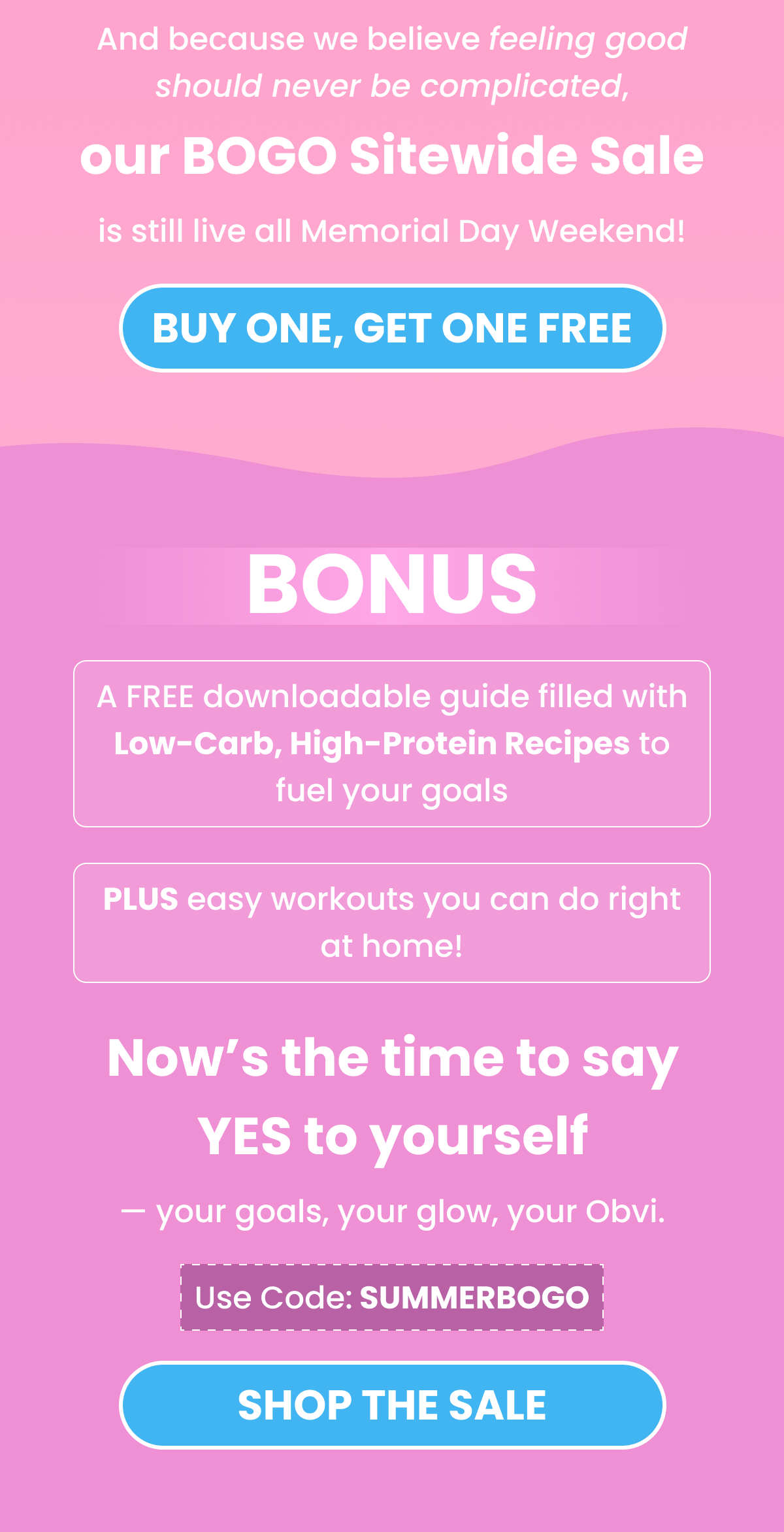 And because we believe feeling good should never be complicated,

our BOGO Sitewide Sale

is still live all Memorial Day Weekend!

BUY ONE, GET ONE FREE

BONUS

A FREE downloadable guide filled with Low-Carb, High-Protein Recipes to fuel your goals

PLUS easy workouts you can do right at home!

Now's the time to say YES to yourself

— your goals, your glow, your Obvi.

Use Code: SUMMERBOGO

SHOP THE SALE